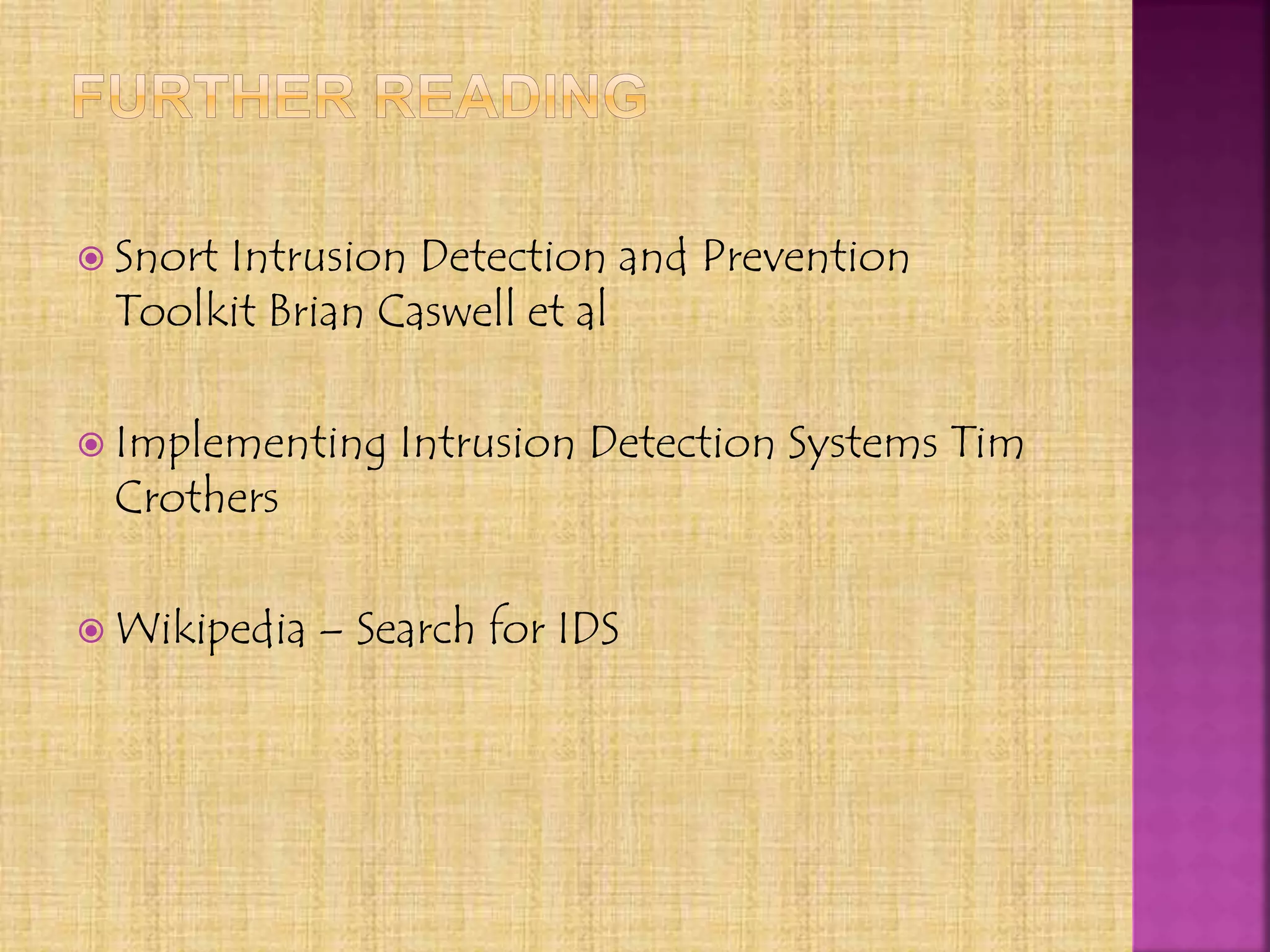 FURTHER READING

Snort Intrusion Detection and Prevention Toolkit Brian Caswell et al

Implementing Intrusion Detection Systems Tim Crothers

Wikipedia – Search for IDS